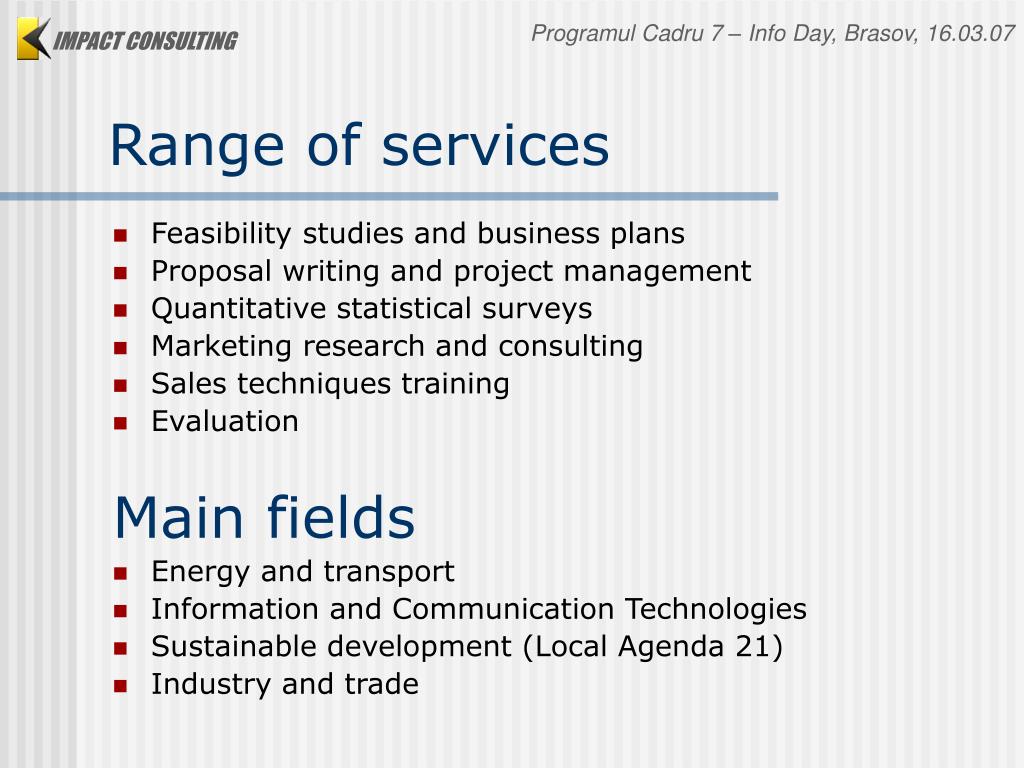 IMPACT CONSULTING

Programul Cadru 7 – Info Day, Brasov, 16.03.07

Range of services

- Feasibility studies and business plans
- Proposal writing and project management
- Quantitative statistical surveys
- Marketing research and consulting
- Sales techniques training
- Evaluation

Main fields

- Energy and transport
- Information and Communication Technologies
- Sustainable development (Local Agenda 21)
- Industry and trade